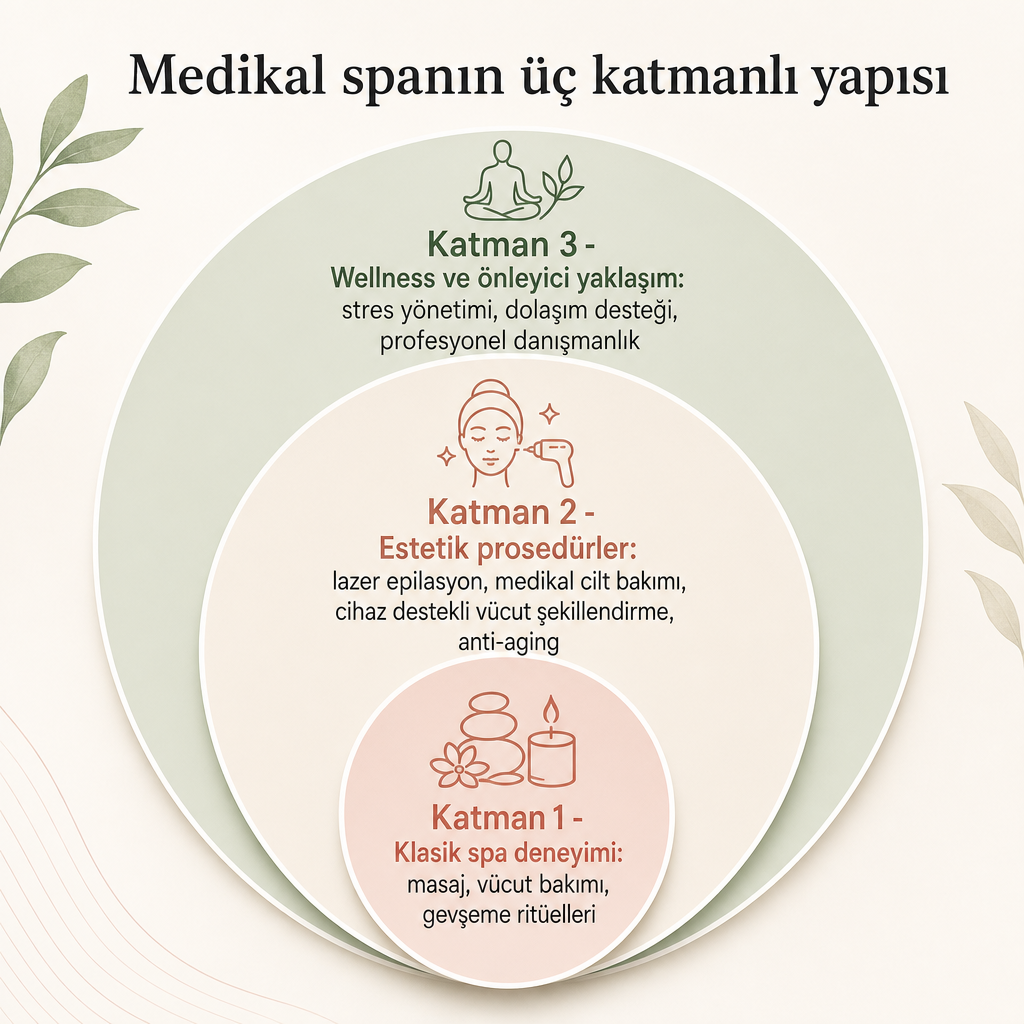 Medikal spanın üç katmanlı yapısı

Katman 3 -
Wellness ve önleyici yaklaşım:
stres yönetimi, dolaşım desteği, profesyonel danışmanlık

Katman 2 -
Estetik prosedürler:
lazer epilasyon, medikal cilt bakımı, cihaz destekli vücut şekillendirme, anti-aging

Katman 1 -
Klasik spa deneyimi:
masaj, vücut bakımı, gevşeme ritüelleri